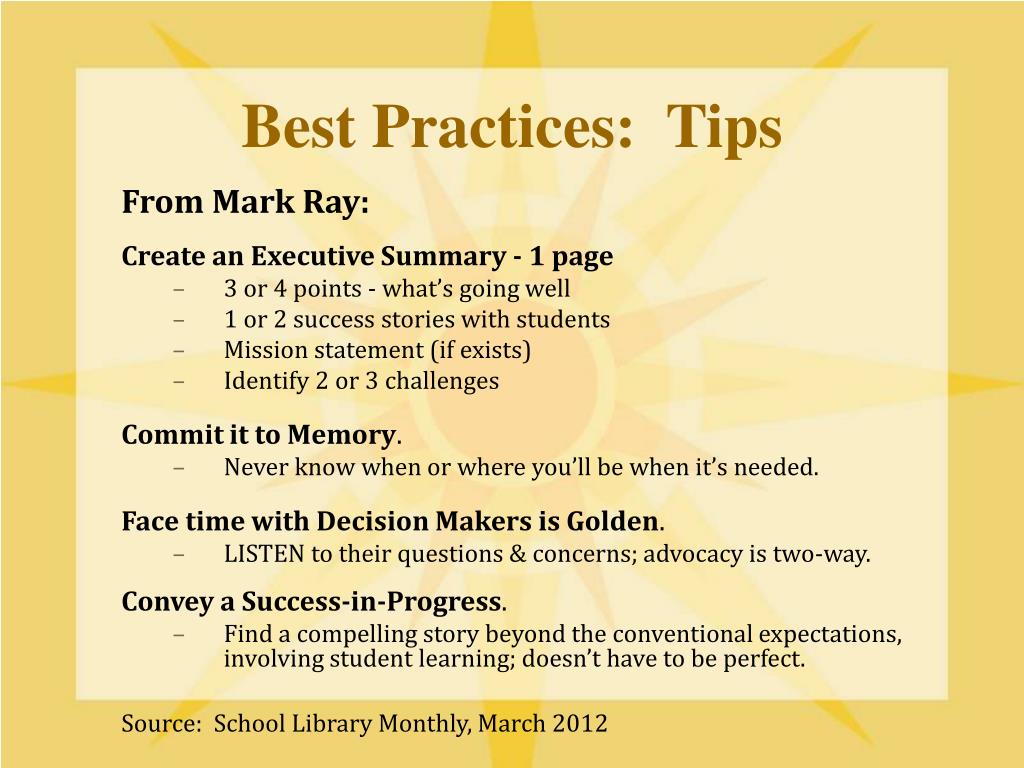 Best Practices:  Tips

From Mark Ray:

Create an Executive Summary - 1 page
– 3 or 4 points - what’s going well
– 1 or 2 success stories with students
– Mission statement (if exists)
– Identify 2 or 3 challenges

Commit it to Memory.
– Never know when or where you’ll be when it’s needed.

Face time with Decision Makers is Golden.
– LISTEN to their questions & concerns; advocacy is two-way.

Convey a Success-in-Progress.
– Find a compelling story beyond the conventional expectations, involving student learning; doesn’t have to be perfect.

Source:  School Library Monthly, March 2012